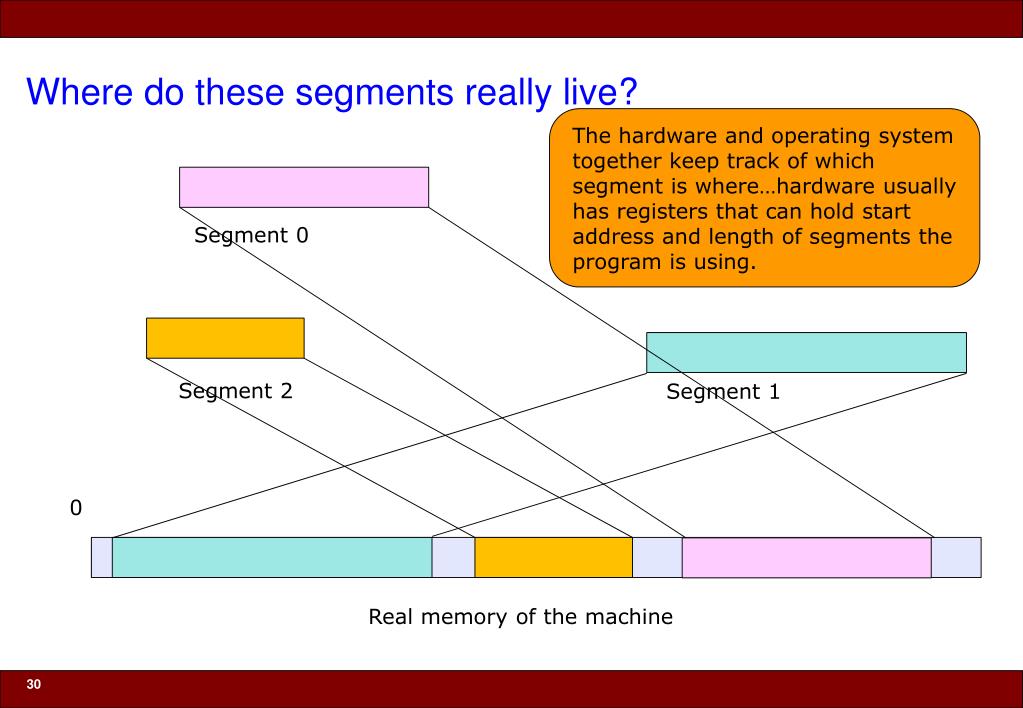 Where do these segments really live?

The hardware and operating system together keep track of which segment is where…hardware usually has registers that can hold start address and length of segments the program is using.

Segment 0

Segment 2

Segment 1

0

Real memory of the machine

30